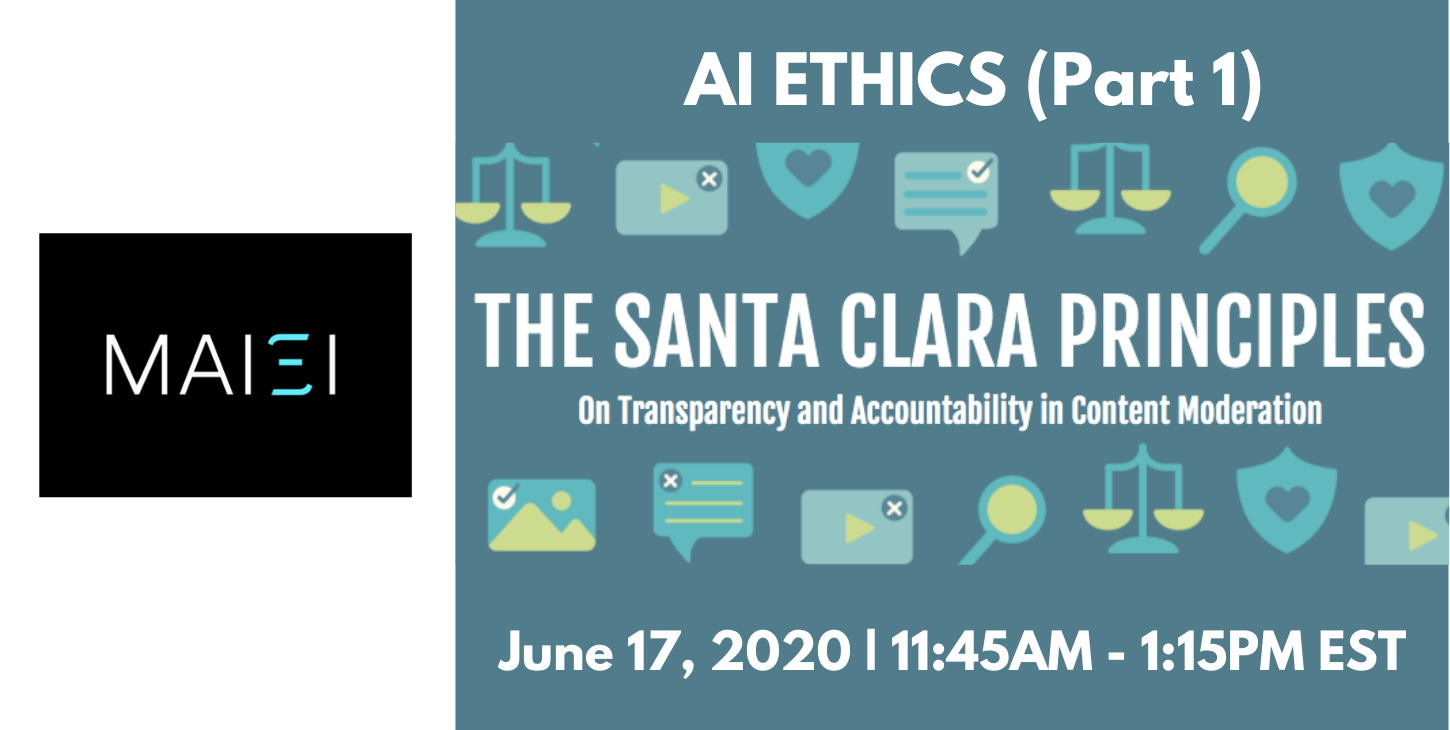 MAIEI

AI ETHICS (Part 1)

THE SANTA CLARA PRINCIPLES

On Transparency and Accountability in Content Moderation

June 17, 2020 | 11:45AM - 1:15PM EST